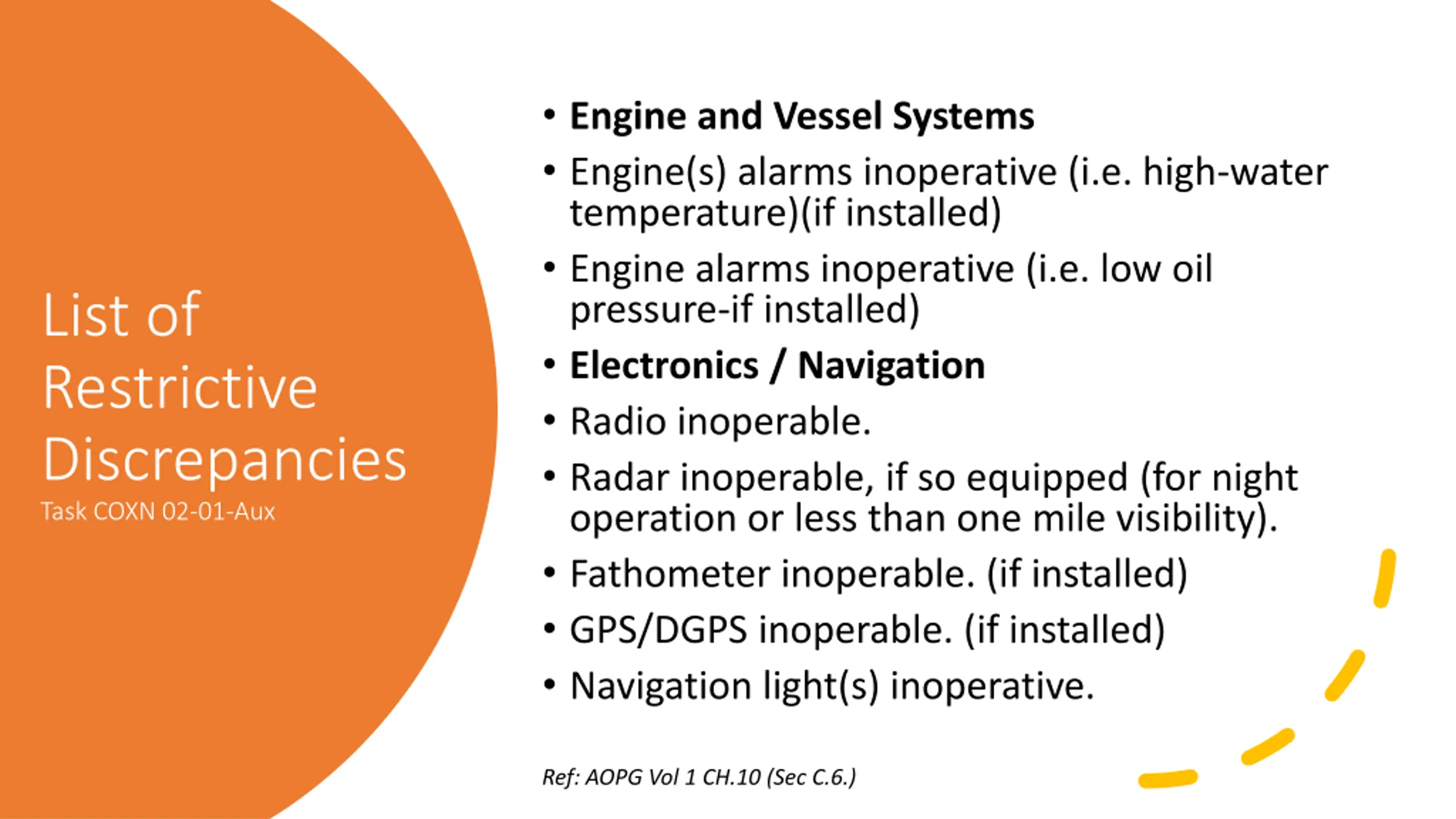 List of Restrictive Discrepancies
Task COXN 02-01-Aux

• Engine and Vessel Systems
• Engine(s) alarms inoperative (i.e. high-water temperature)(if installed)
• Engine alarms inoperative (i.e. low oil pressure-if installed)
• Electronics / Navigation
• Radio inoperable.
• Radar inoperable, if so equipped (for night operation or less than one mile visibility).
• Fathometer inoperable. (if installed)
• GPS/DGPS inoperable. (if installed)
• Navigation light(s) inoperative.

Ref: AOPG Vol 1 CH.10 (Sec C.6.)